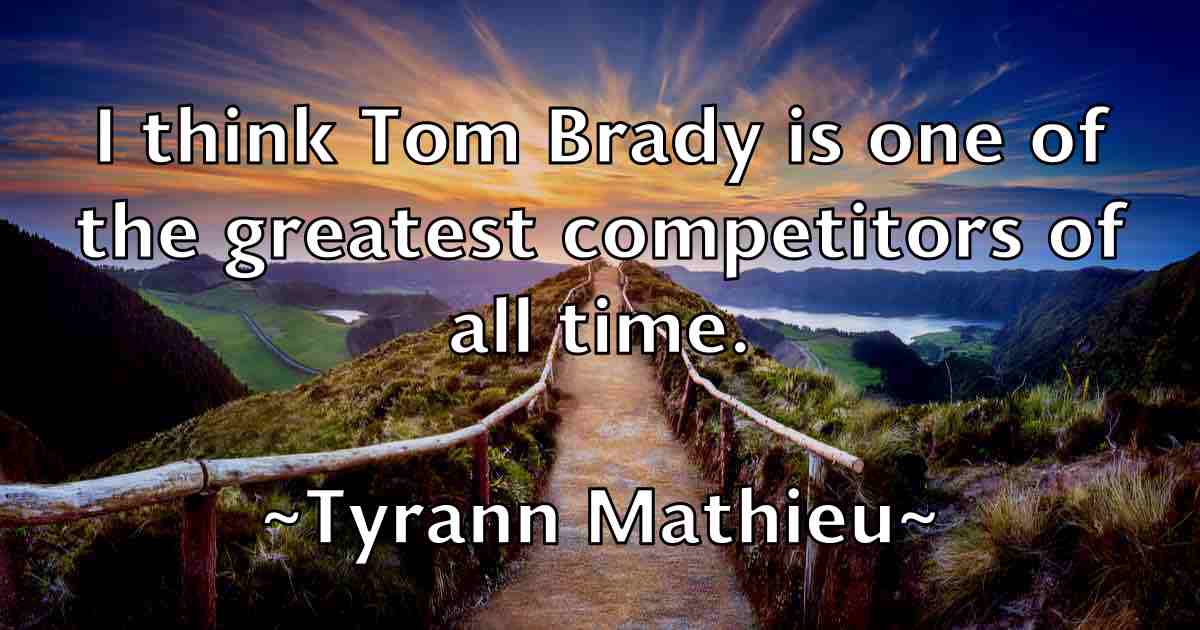 I think Tom Brady is one of the greatest competitors of all time.

~Tyrann Mathieu~